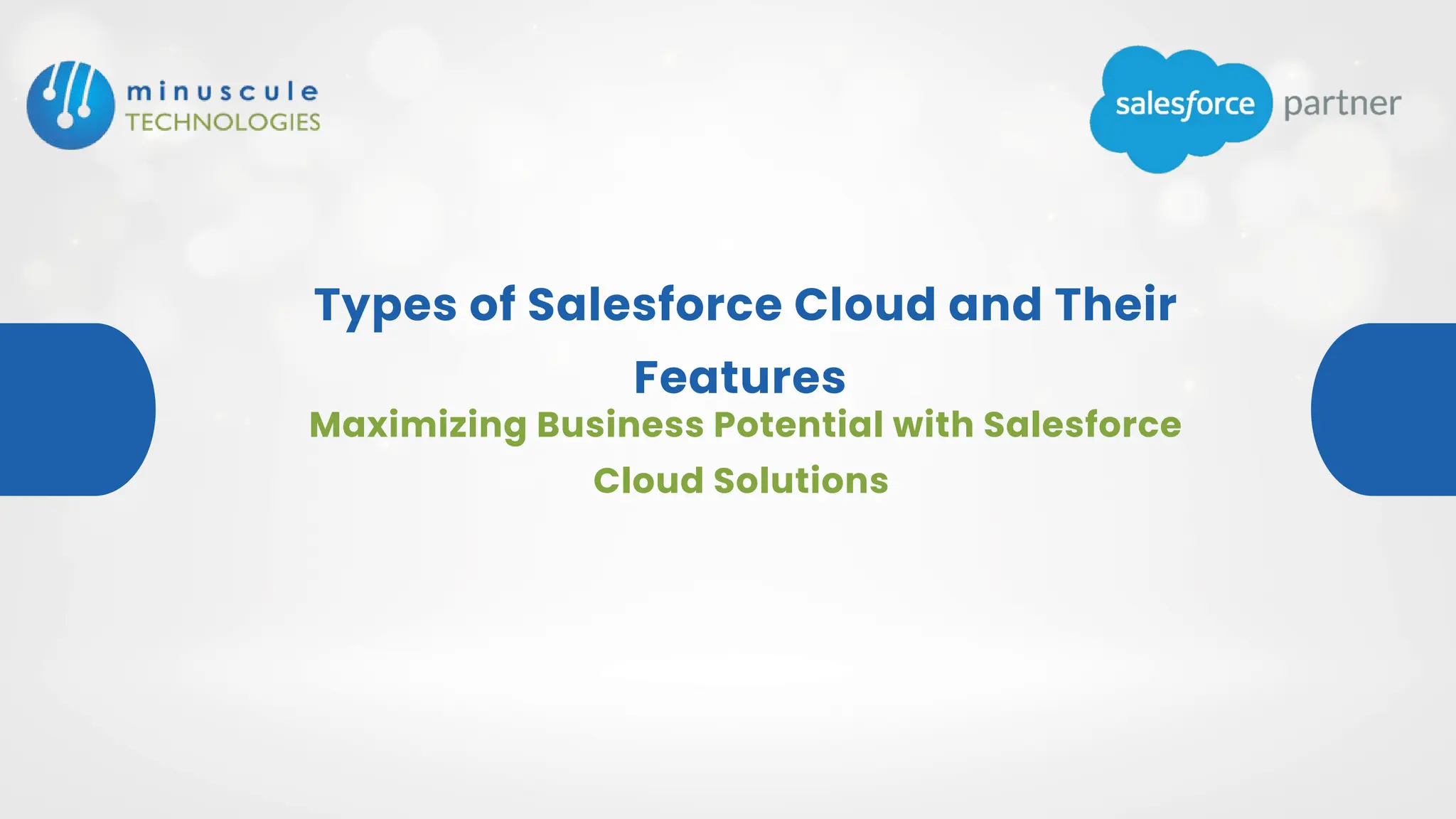 minuscule
TECHNOLOGIES

salesforce partner

Types of Salesforce Cloud and Their Features

Maximizing Business Potential with Salesforce Cloud Solutions